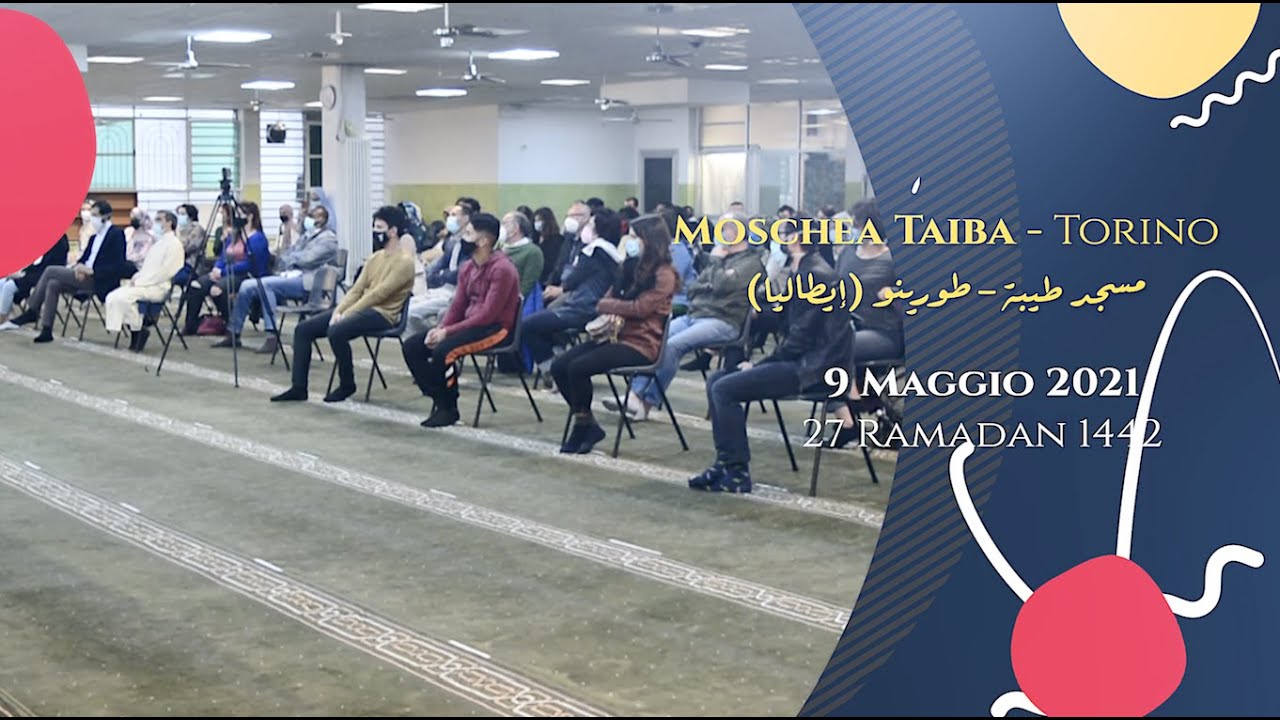 Moschea Taiba - Torino
مسجد طيبة - طورينو (إيطاليا)

9 Maggio 2021
27 Ramadan 1442